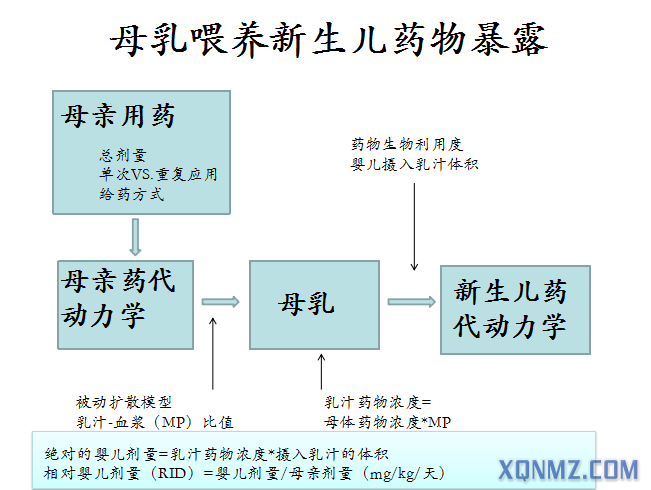 母乳喂养新生儿药物暴露

母亲用药

总剂量
单次VS.重复应用
给药方式

药物生物利用度
婴儿摄入乳汁体积

母亲药代动力学

母乳

新生儿药代动力学

被动扩散模型
乳汁-血浆（MP）比值

乳汁药物浓度=
母体药物浓度*MP

绝对的婴儿剂量=乳汁药物浓度*摄入乳汁的体积
相对婴儿剂量（RID）=婴儿剂量/母亲剂量（mg/kg/天）

XQNMZ.COM